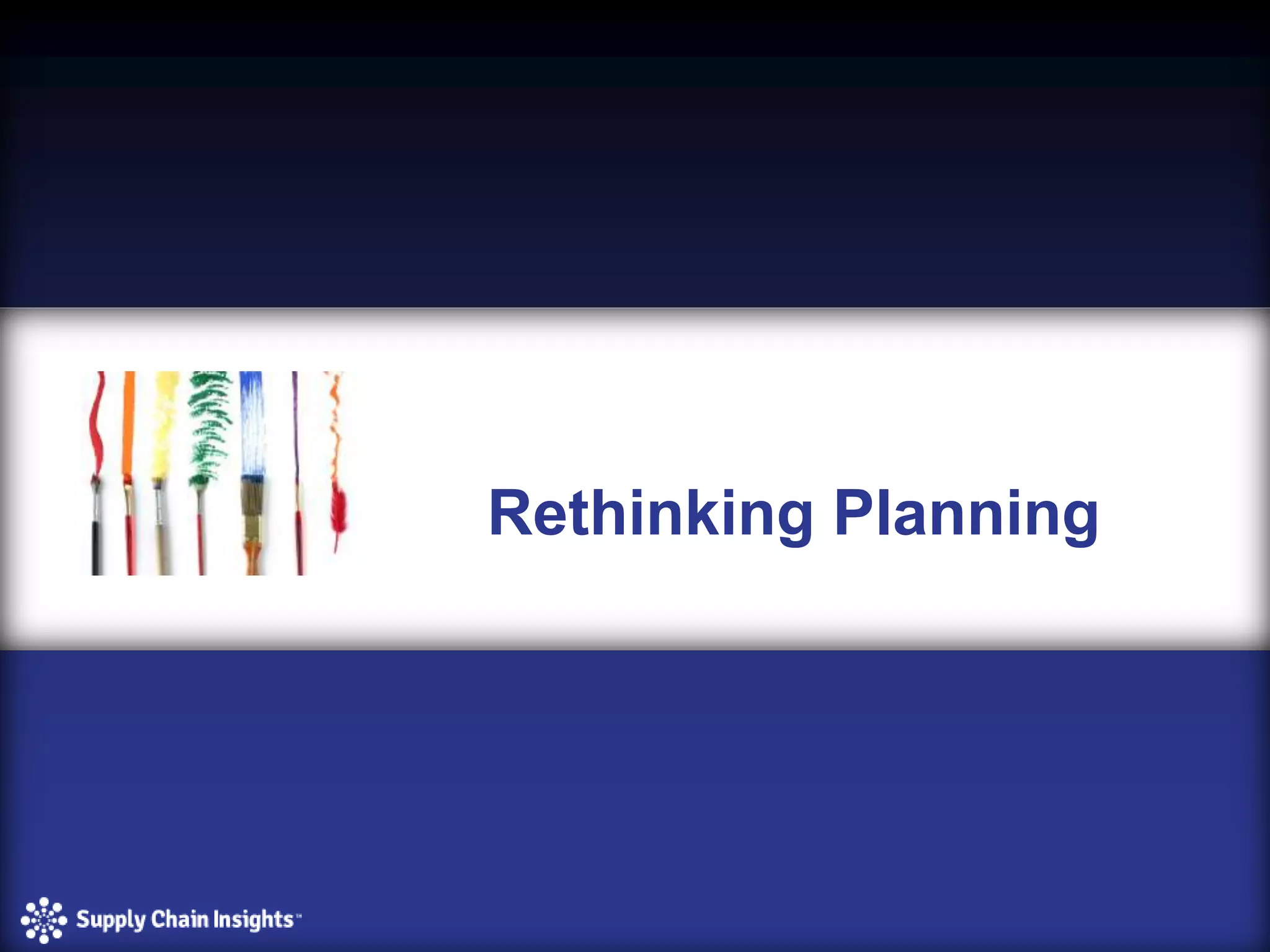 Rethinking Planning

Supply Chain Insights™